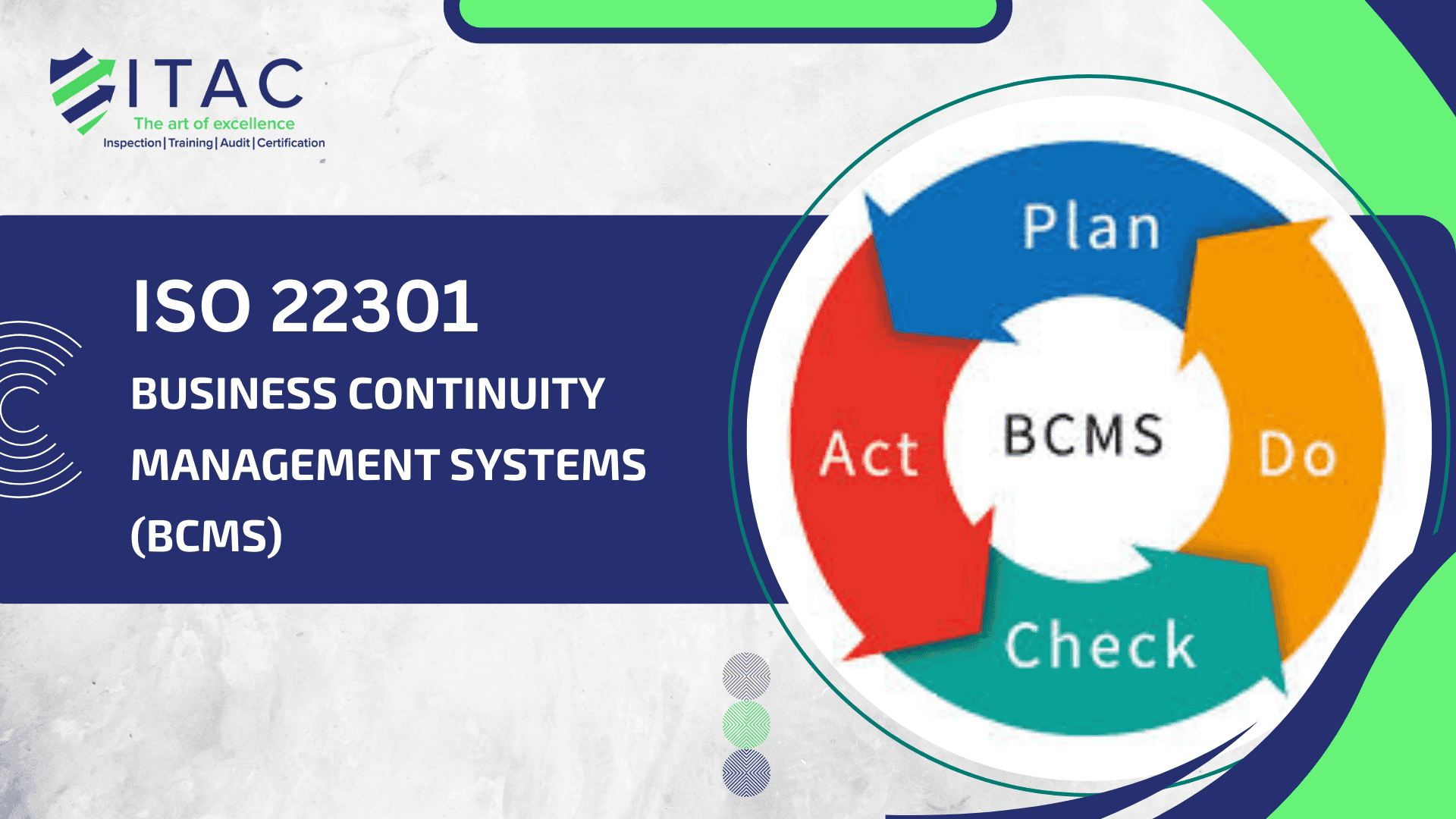 ITAC
The art of excellence
Inspection | Training | Audit | Certification

ISO 22301
BUSINESS CONTINUITY MANAGEMENT SYSTEMS (BCMS)

Plan
Do
Check
Act
BCMS